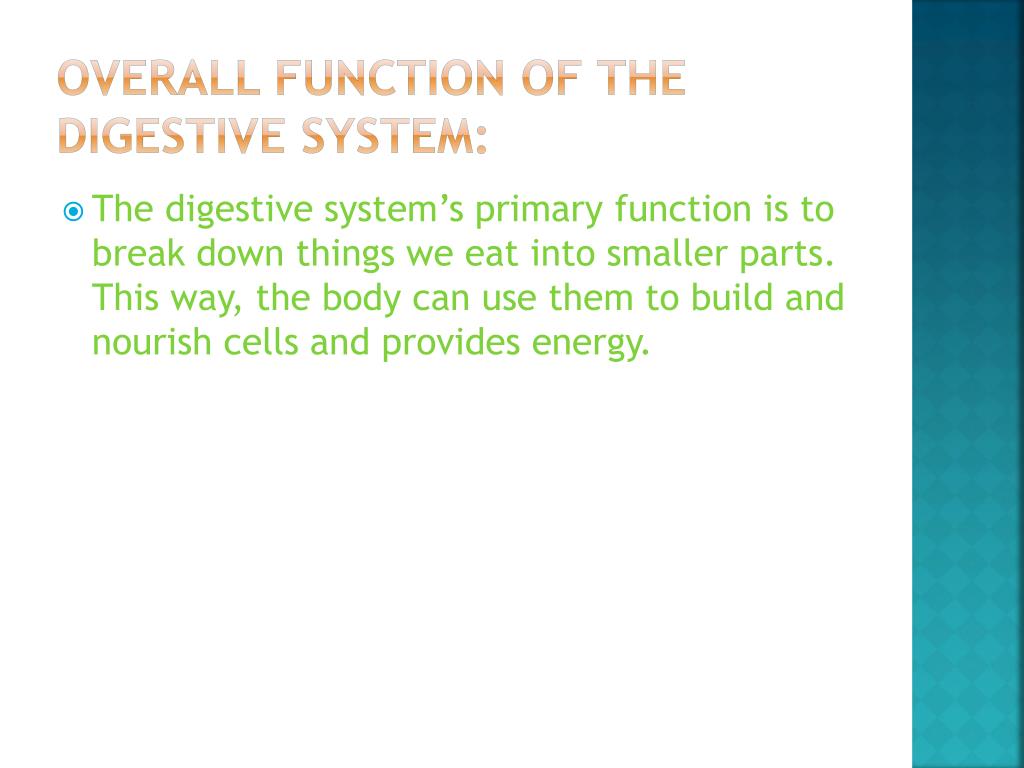 OVERALL FUNCTION OF THE DIGESTIVE SYSTEM:

The digestive system’s primary function is to break down things we eat into smaller parts. This way, the body can use them to build and nourish cells and provides energy.